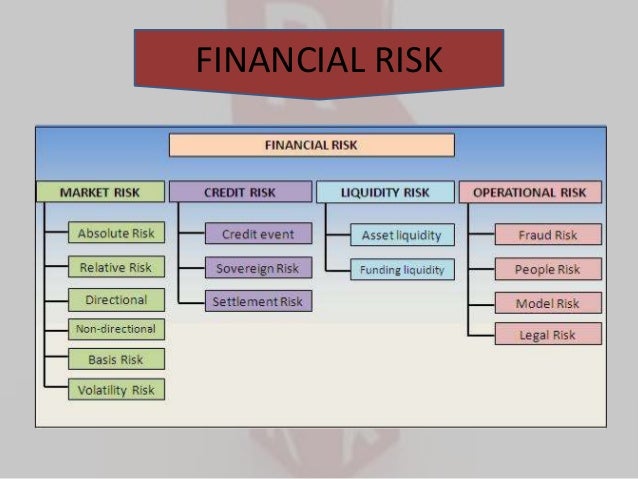 FINANCIAL RISK

FINANCIAL RISK

MARKET RISK
Absolute Risk
Relative Risk
Directional
Non-directional
Basis Risk
Volatility Risk

CREDIT RISK
Credit event
Sovereign Risk
Settlement Risk

LIQUIDITY RISK
Asset liquidity
Funding liquidity

OPERATIONAL RISK
Fraud Risk
People Risk
Model Risk
Legal Risk